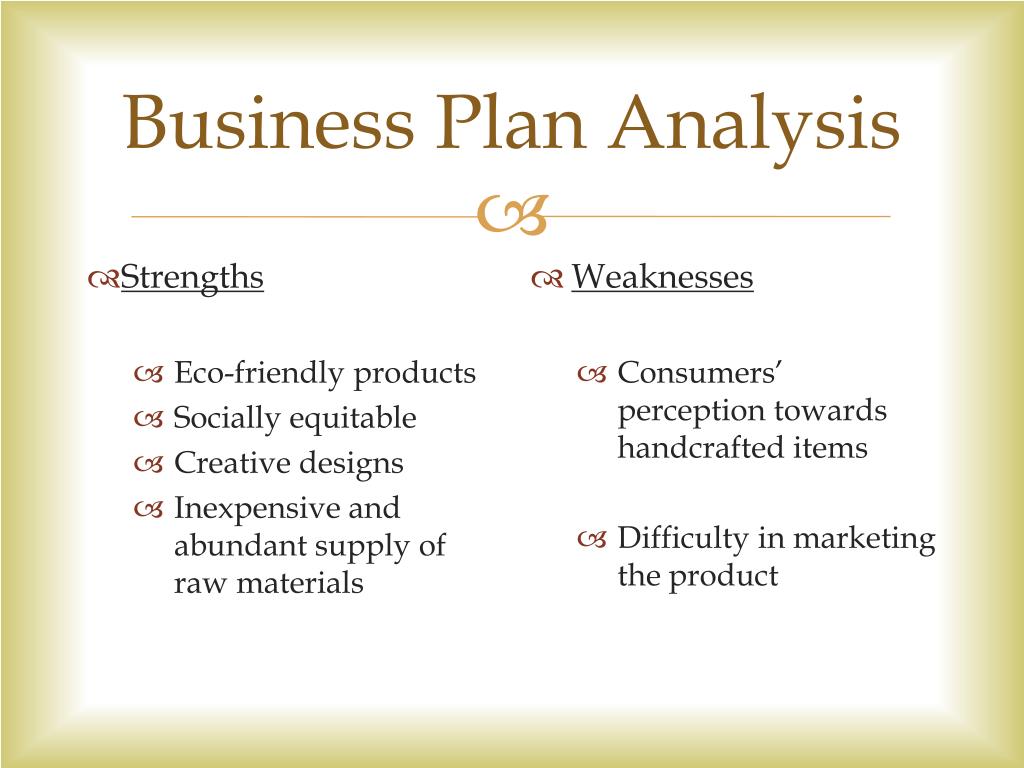 Business Plan Analysis

Strengths

Eco-friendly products
Socially equitable
Creative designs
Inexpensive and abundant supply of raw materials

Weaknesses

Consumers' perception towards handcrafted items

Difficulty in marketing the product